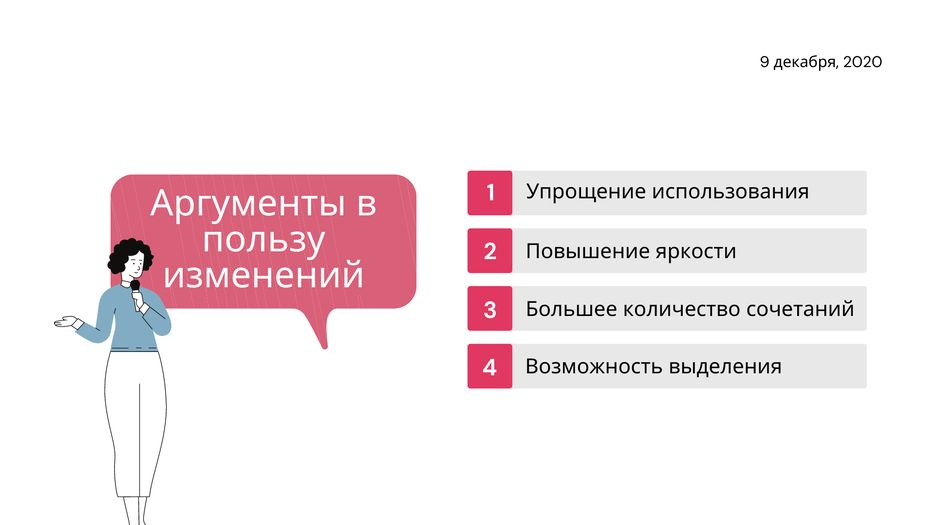 9 декабря, 2020

Аргументы в пользу изменений

1 Упрощение использования

2 Повышение яркости

3 Большее количество сочетаний

4 Возможность выделения